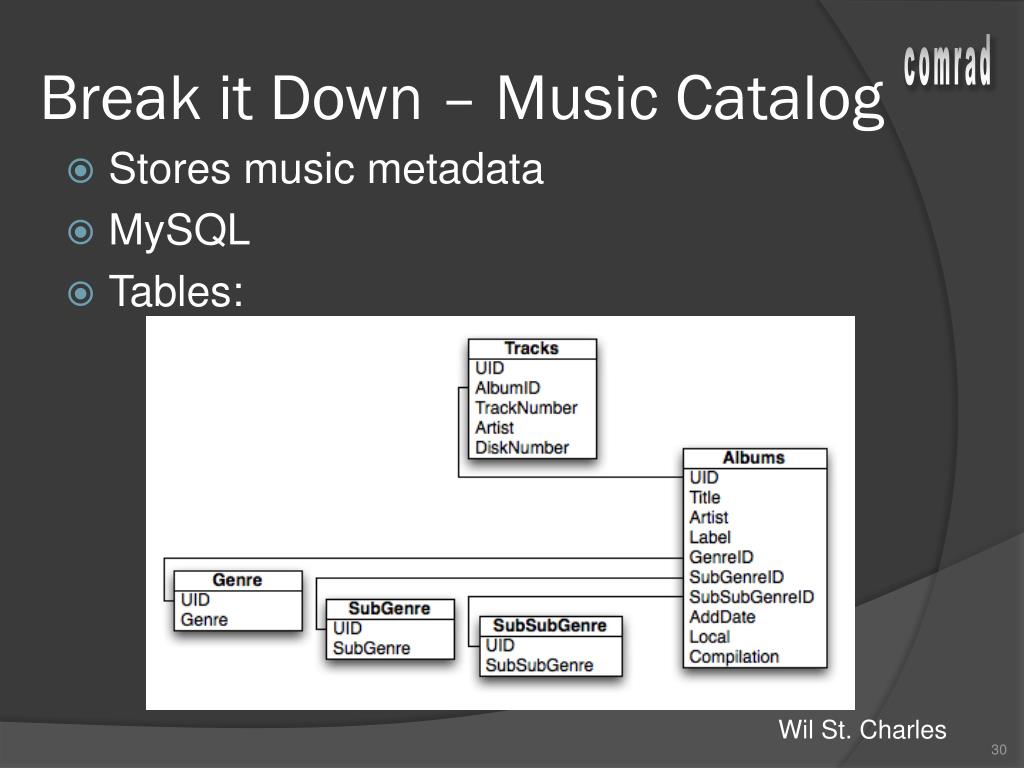 comrad

Break it Down – Music Catalog

Stores music metadata
MySQL
Tables:

Tracks
UID
AlbumID
TrackNumber
Artist
DiskNumber

Albums
UID
Title
Artist
Label
GenreID
SubGenreID
SubSubGenreID
AddDate
Local
Compilation

Genre
UID
Genre

SubGenre
UID
SubGenre

SubSubGenre
UID
SubSubGenre

Wil St. Charles

30